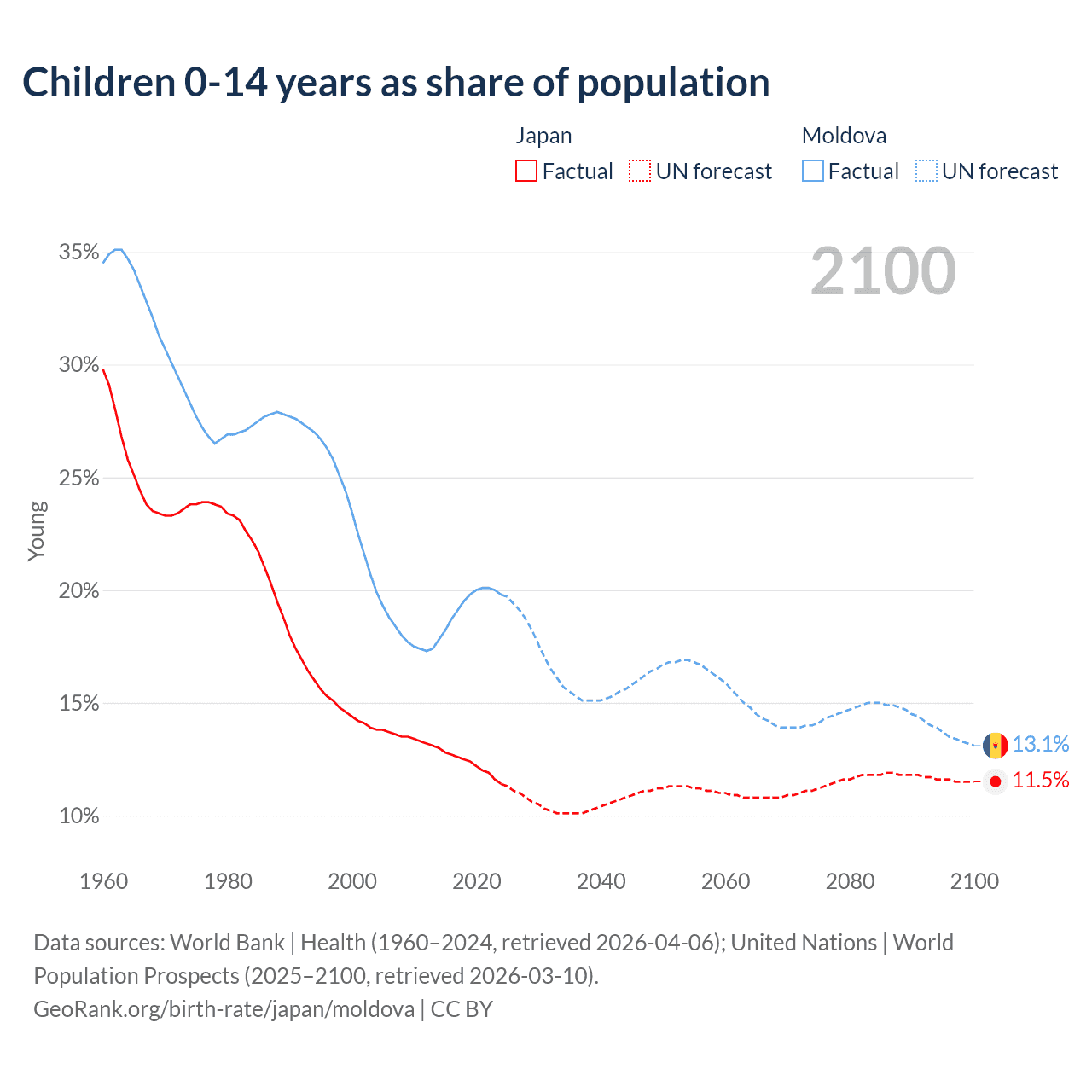 Children 0-14 years as share of population

Japan
Factual UN forecast

Moldova
Factual UN forecast

2100

35%
30%
25%
20%
15%
10%

Young

13.1%
11.5%

1960 1980 2000 2020 2040 2060 2080 2100

Data sources: World Bank | Health (1960–2024, retrieved 2026-04-06); United Nations | World Population Prospects (2025–2100, retrieved 2026-03-10).
GeoRank.org/birth-rate/japan/moldova | CC BY